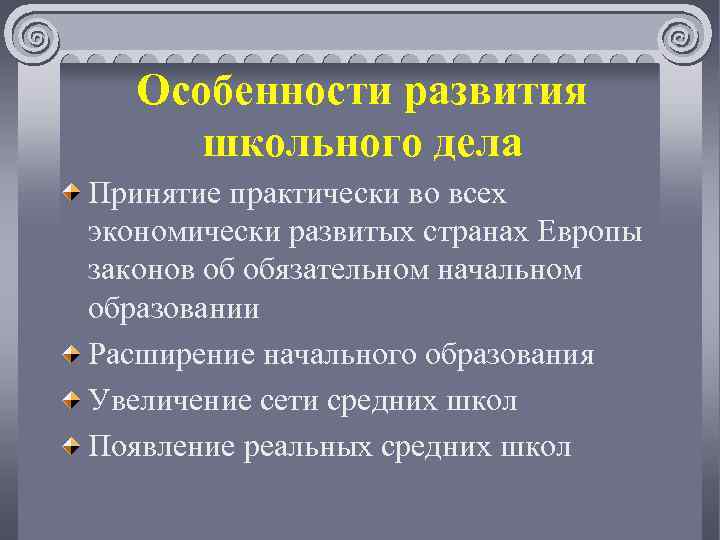 Особенности развития школьного дела

Принятие практически во всех экономически развитых странах Европы законов об обязательном начальном образовании

Расширение начального образования

Увеличение сети средних школ

Появление реальных средних школ